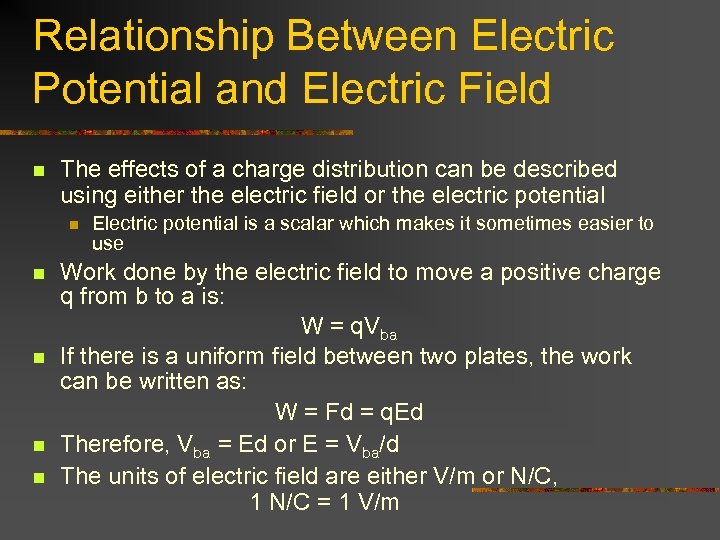 Relationship Between Electric Potential and Electric Field

The effects of a charge distribution can be described using either the electric field or the electric potential

Electric potential is a scalar which makes it sometimes easier to use

Work done by the electric field to move a positive charge q from b to a is:

$W = qV_{ba}$

If there is a uniform field between two plates, the work can be written as:

$W = Fd = qEd$

Therefore, $V_{ba} = Ed$ or $E = V_{ba}/d$

The units of electric field are either V/m or N/C,

1 N/C = 1 V/m